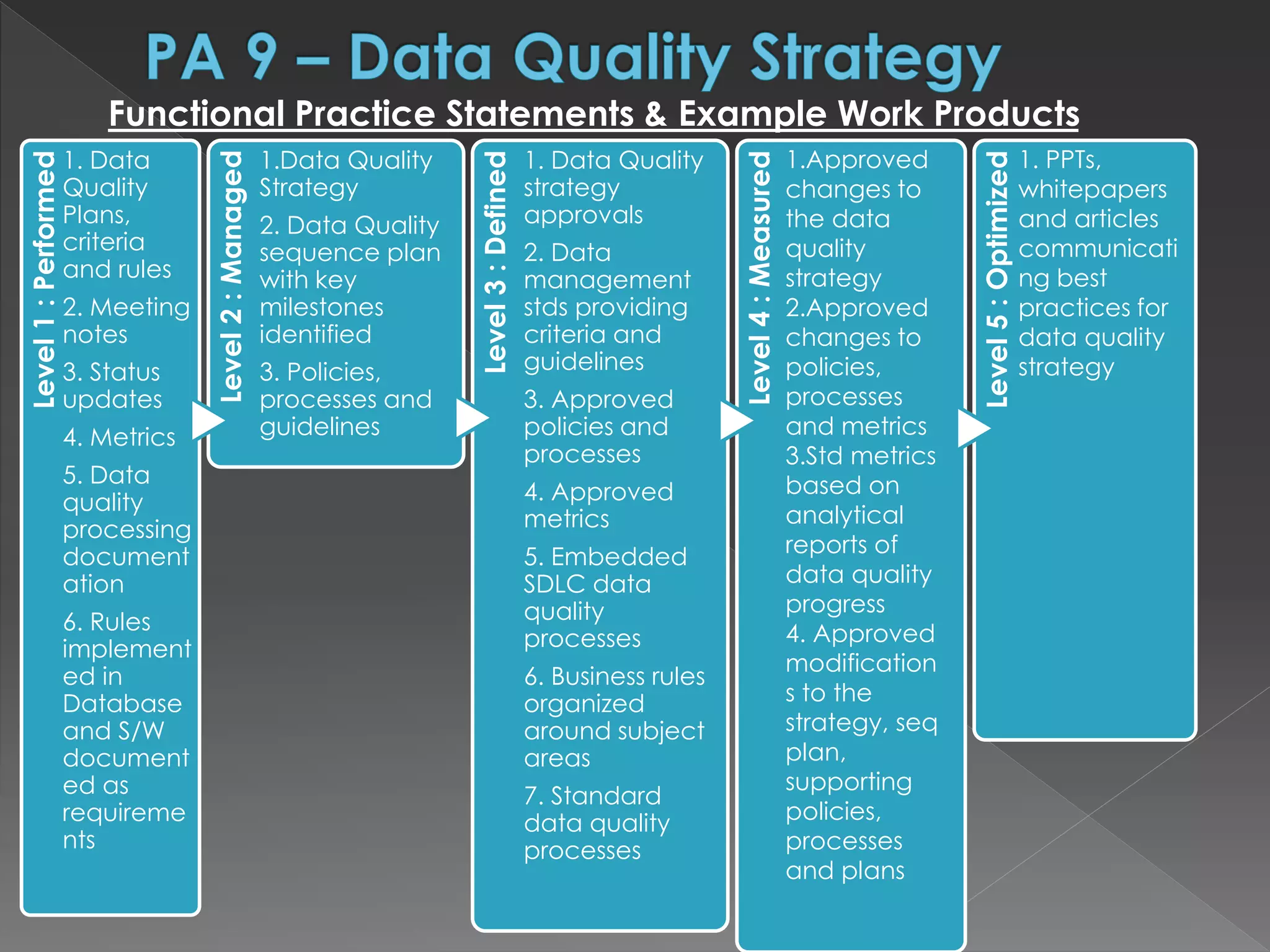 PA 9 – Data Quality Strategy

Functional Practice Statements & Example Work Products

Level 1 : Performed

1. Data Quality Plans, criteria and rules

2. Meeting notes

3. Status updates

4. Metrics

5. Data quality processing documentation

6. Rules implemented in Database and S/W documented as requirements

Level 2 : Managed

1.Data Quality Strategy

2. Data Quality sequence plan with key milestones identified

3. Policies, processes and guidelines

Level 3 : Defined

1. Data Quality strategy approvals

2. Data management stds providing criteria and guidelines

3. Approved policies and processes

4. Approved metrics

5. Embedded SDLC data quality processes

6. Business rules organized around subject areas

7. Standard data quality processes

Level 4 : Measured

1.Approved changes to the data quality strategy

2.Approved changes to policies, processes and metrics

3.Std metrics based on analytical reports of data quality progress

4. Approved modifications to the strategy, seq plan, supporting policies, processes and plans

Level 5 : Optimized

1. PPTs, whitepapers and articles communicating best practices for data quality strategy